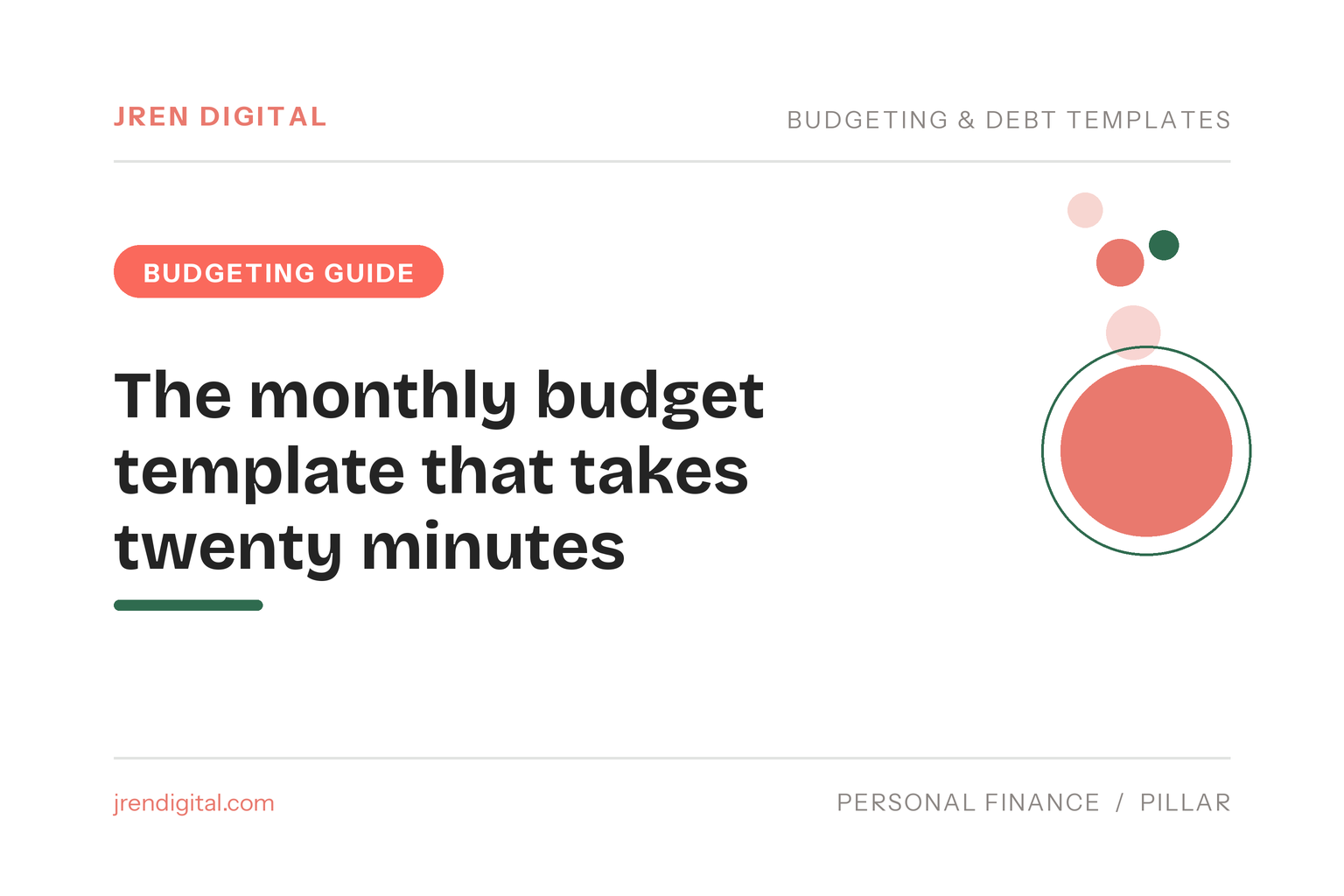 JREN DIGITAL

BUDGETING & DEBT TEMPLATES

BUDGETING GUIDE

The monthly budget template that takes twenty minutes

jrendigital.com

PERSONAL FINANCE / PILLAR